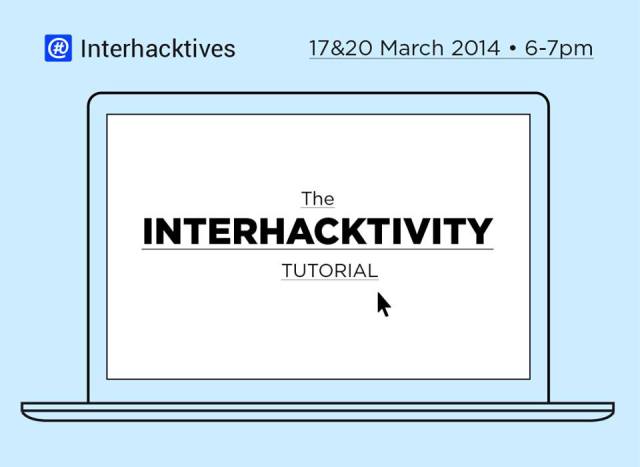 Interhacktives

17&20 March 2014 • 6-7pm

The
INTERHACKTIVITY
TUTORIAL